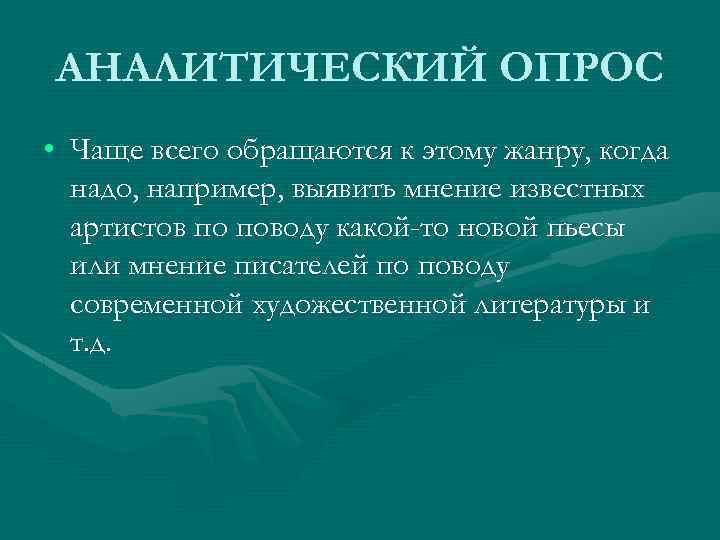 АНАЛИТИЧЕСКИЙ ОПРОС

• Чаще всего обращаются к этому жанру, когда надо, например, выявить мнение известных артистов по поводу какой-то новой пьесы или мнение писателей по поводу современной художественной литературы и т.д.